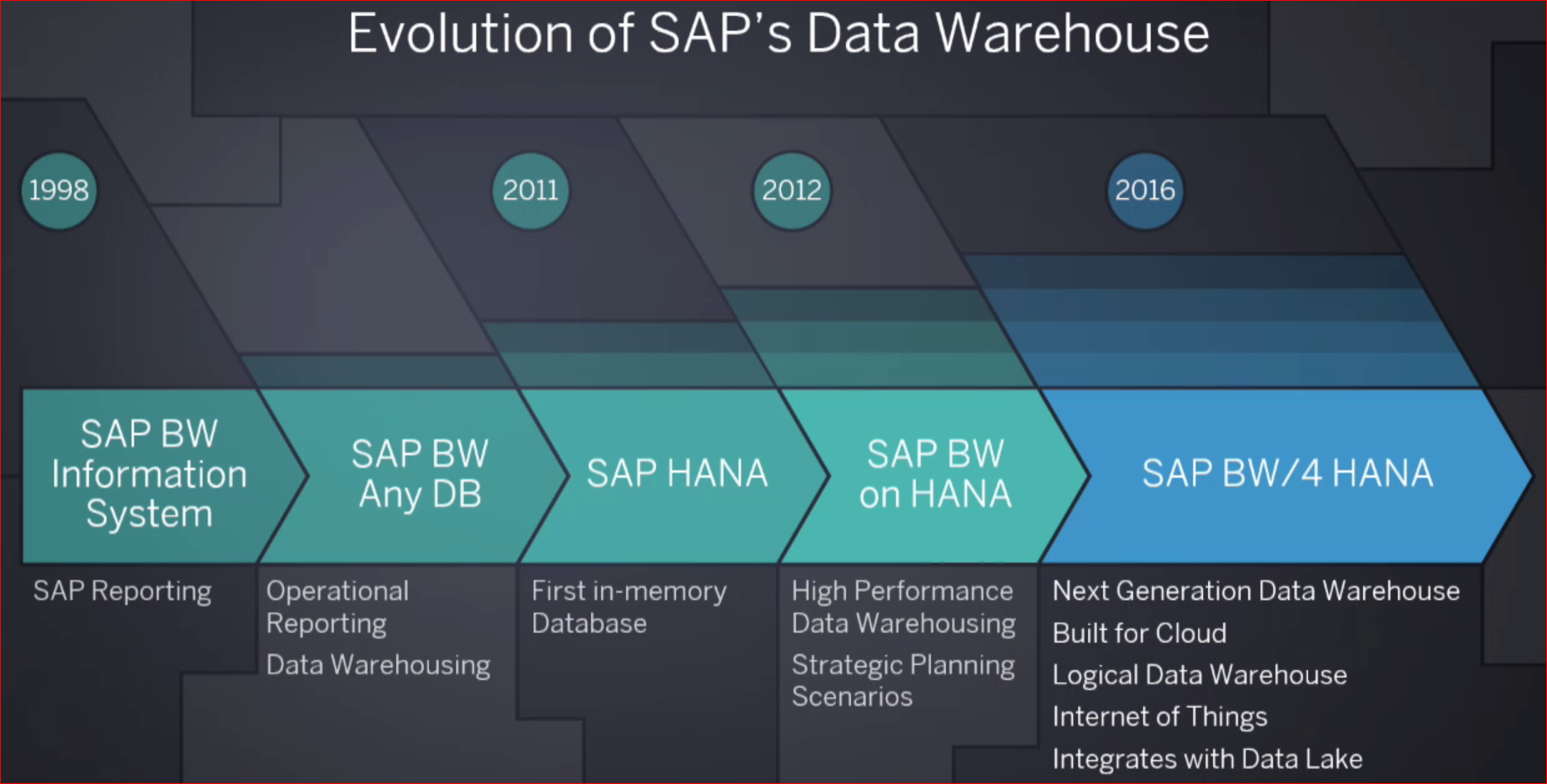 Evolution of SAP's Data Warehouse

1998

2011

2012

2016

SAP BW Information System

SAP BW Any DB

SAP HANA

SAP BW on HANA

SAP BW/4 HANA

SAP Reporting

Operational Reporting

Data Warehousing

First in-memory Database

High Performance Data Warehousing

Strategic Planning Scenarios

Next Generation Data Warehouse

Built for Cloud

Logical Data Warehouse

Internet of Things

Integrates with Data Lake